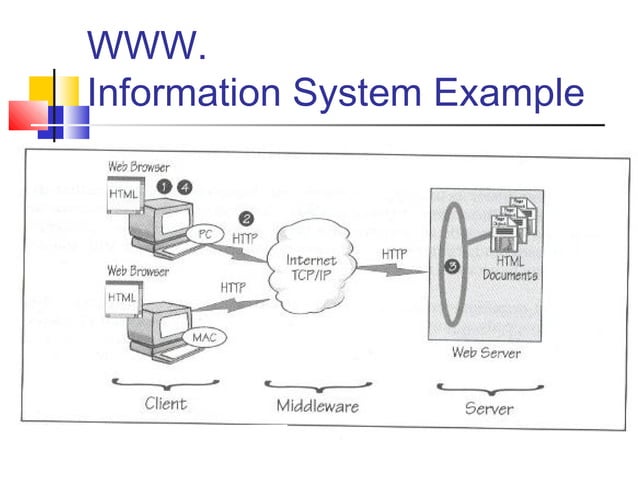 WWW.
Information System Example

Web Browser
HTML
1 4
PC
2
HTTP
Web Browser
HTML
HTTP
MAC
Internet
TCP/IP
HTTP
3
HTML
Documents
Web Server
Client
Middleware
Server